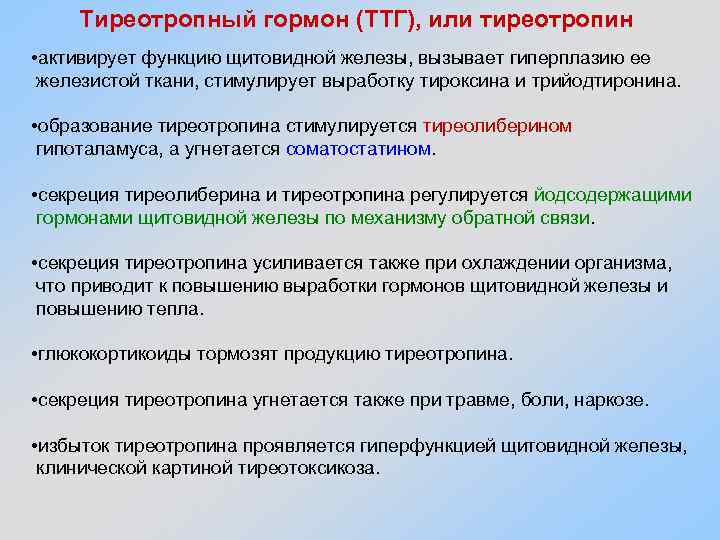 Тиреотропный гормон (ТТГ), или тиреотропин

•активирует функцию щитовидной железы, вызывает гиперплазию ее железистой ткани, стимулирует выработку тироксина и трийодтиронина.

•образование тиреотропина стимулируется тиреолиберином гипоталамуса, а угнетается соматостатином.

•секреция тиреолиберина и тиреотропина регулируется йодсодержащими гормонами щитовидной железы по механизму обратной связи.

•секреция тиреотропина усиливается также при охлаждении организма, что приводит к повышению выработки гормонов щитовидной железы и повышению тепла.

•глюкокортикоиды тормозят продукцию тиреотропина.

•секреция тиреотропина угнетается также при травме, боли, наркозе.

•избыток тиреотропина проявляется гиперфункцией щитовидной железы, клинической картиной тиреотоксикоза.